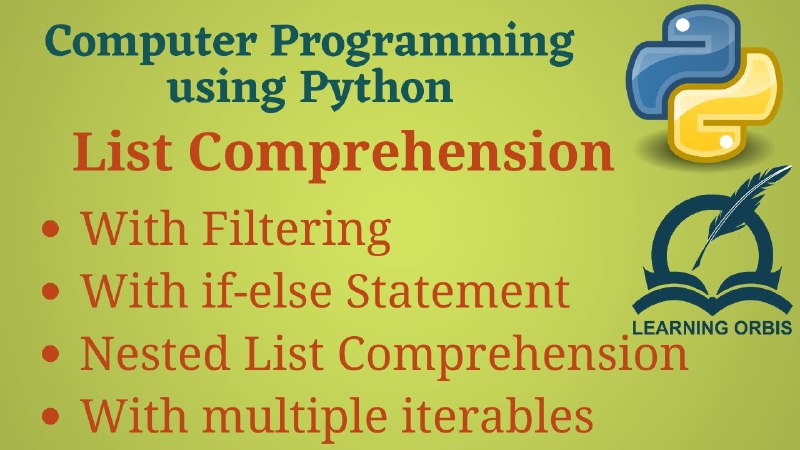 Computer Programming using Python

List Comprehension

• With Filtering
• With if-else Statement
• Nested List Comprehension
• With multiple iterables

LEARNING ORBIS